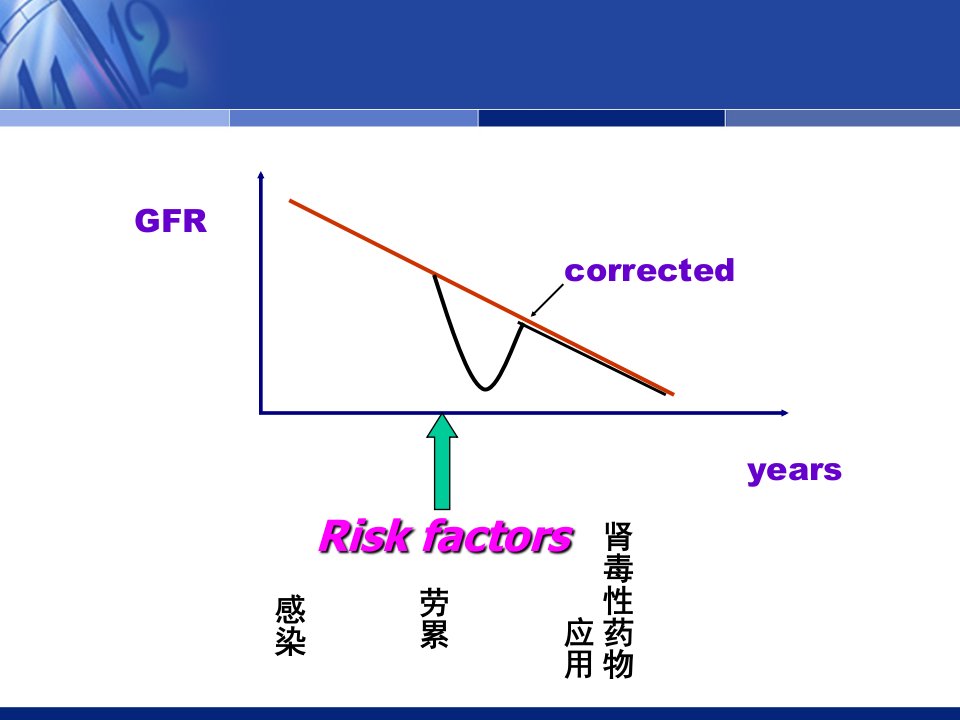 GFR

corrected

years

Risk factors

感染

劳累

肾毒性药物应用